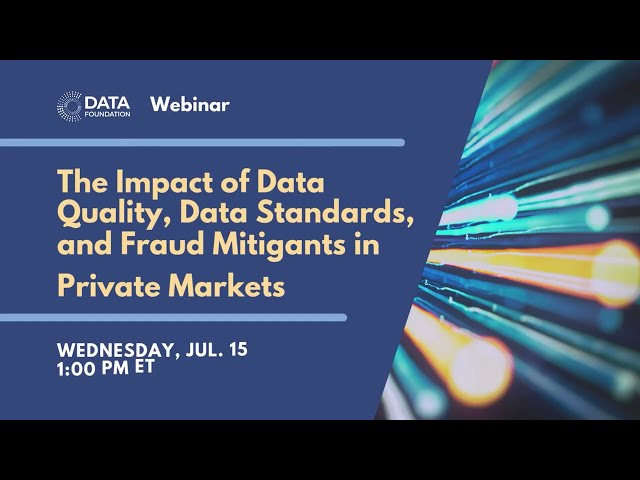 DATA FOUNDATION Webinar

The Impact of Data Quality, Data Standards, and Fraud Mitigants in Private Markets

WEDNESDAY, JUL. 15
1:00 PM ET